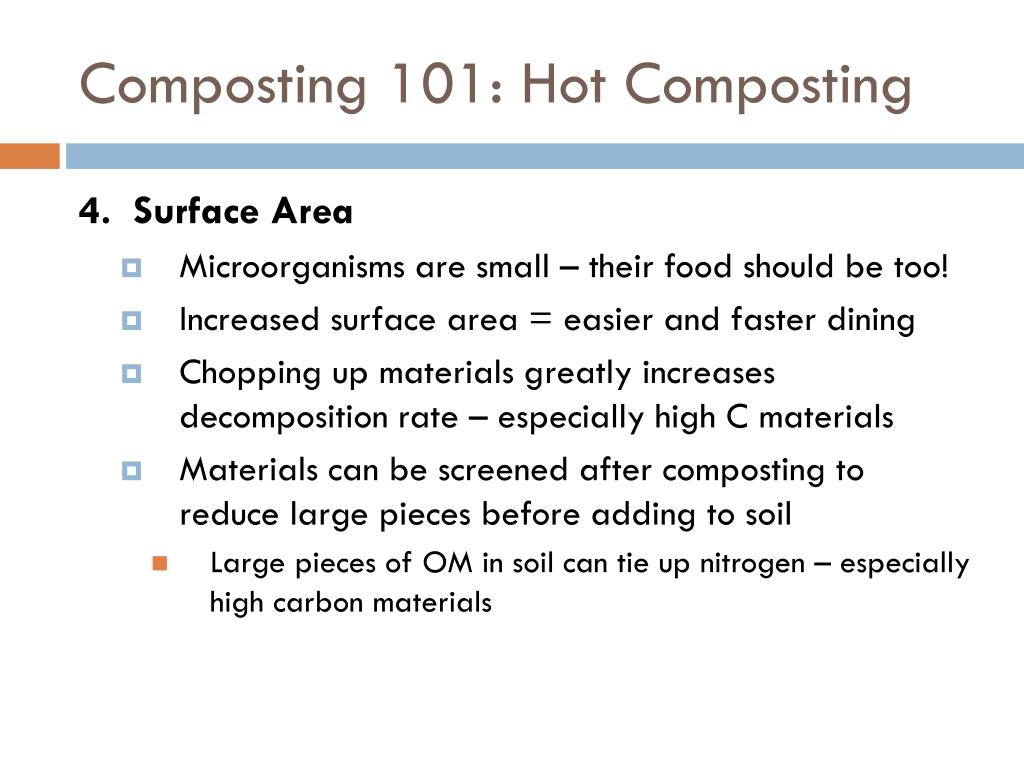 Composting 101: Hot Composting

4. Surface Area

Microorganisms are small – their food should be too!

Increased surface area = easier and faster dining

Chopping up materials greatly increases decomposition rate – especially high C materials

Materials can be screened after composting to reduce large pieces before adding to soil

Large pieces of OM in soil can tie up nitrogen – especially high carbon materials